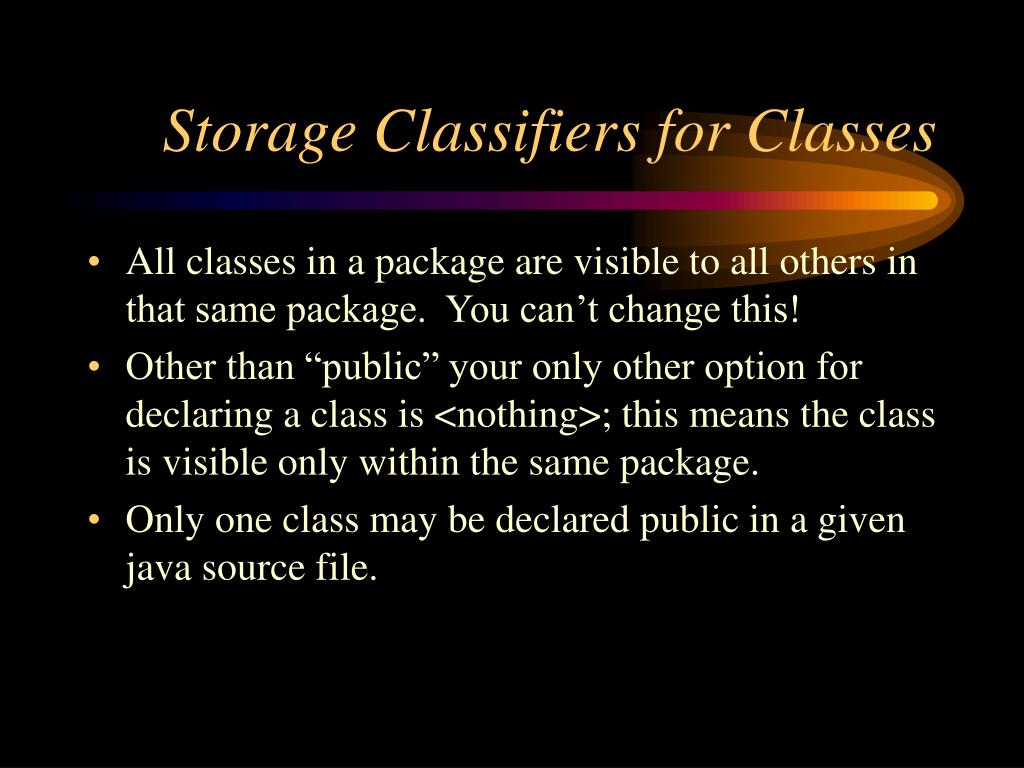 Storage Classifiers for Classes

• All classes in a package are visible to all others in that same package. You can’t change this!

• Other than “public” your only other option for declaring a class is <nothing>; this means the class is visible only within the same package.

• Only one class may be declared public in a given java source file.